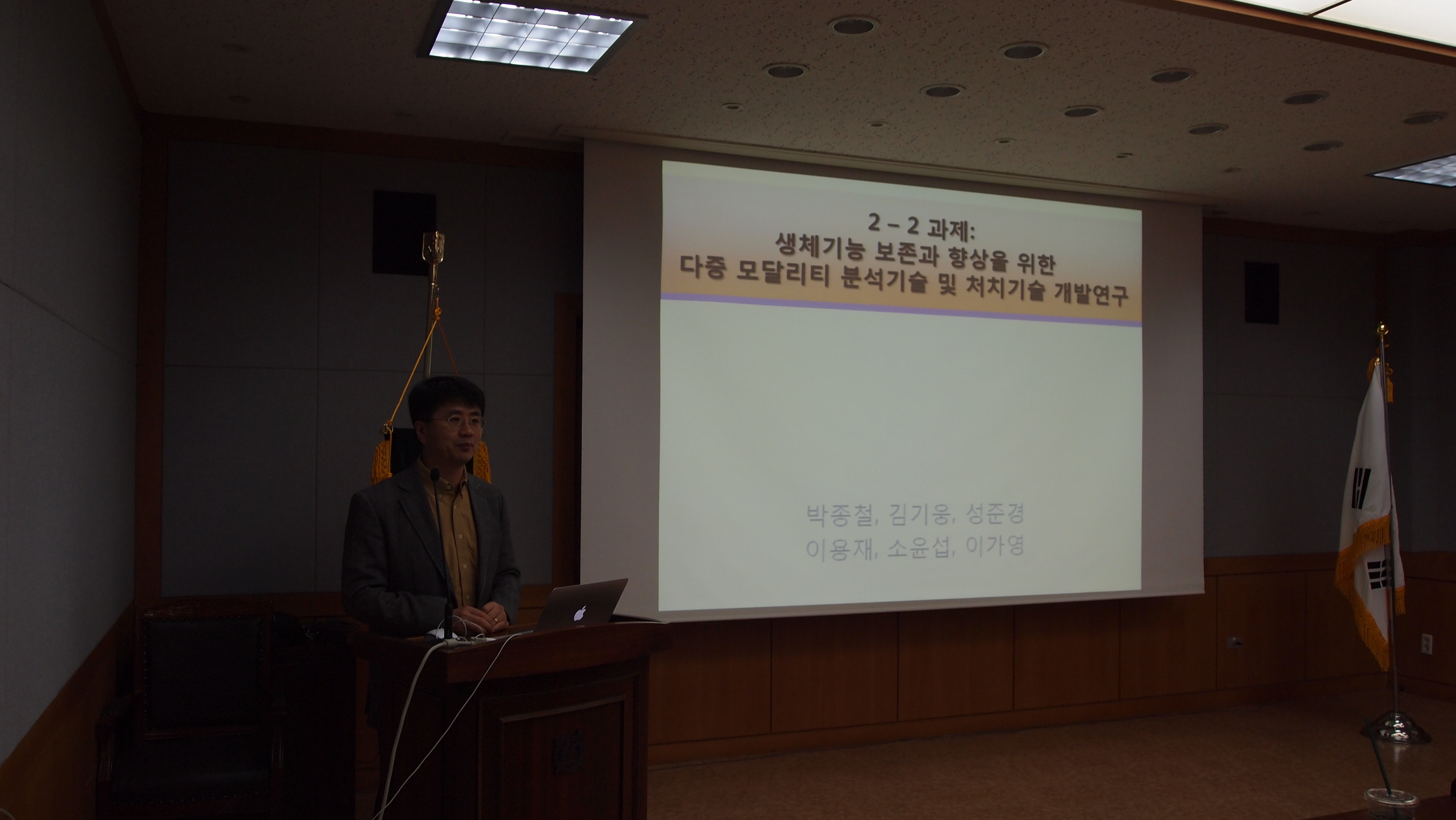 2 – 2 과제:
생체기능 보존과 향상을 위한
다중 모달리티 분석기술 및 처치기술 개발연구

박종철, 김기웅, 성준경
이용재, 소윤섭, 이가영